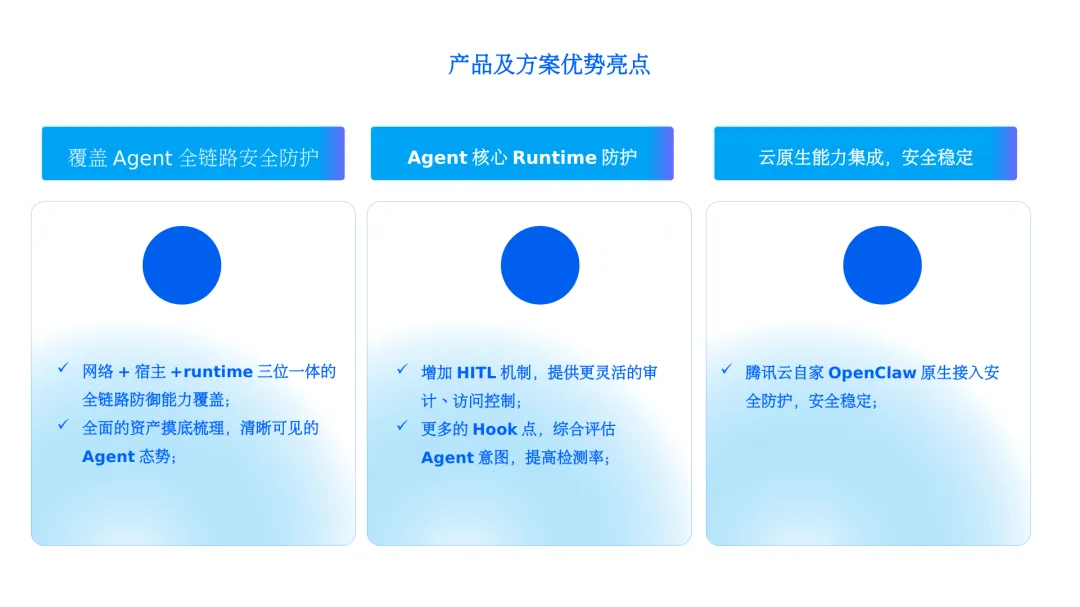 产品及方案优势亮点

覆盖 Agent 全链路安全防护

✓ 网络 + 宿主 +runtime 三位一体的全链路防御能力覆盖；
✓ 全面的资产摸底梳理，清晰可见的 Agent 态势；

Agent 核心 Runtime 防护

✓ 增加 HITL 机制，提供更灵活的审计、访问控制；
✓ 更多的 Hook 点，综合评估 Agent 意图，提高检测率；

云原生能力集成，安全稳定

✓ 腾讯云自家 OpenClaw 原生接入安全防护，安全稳定；